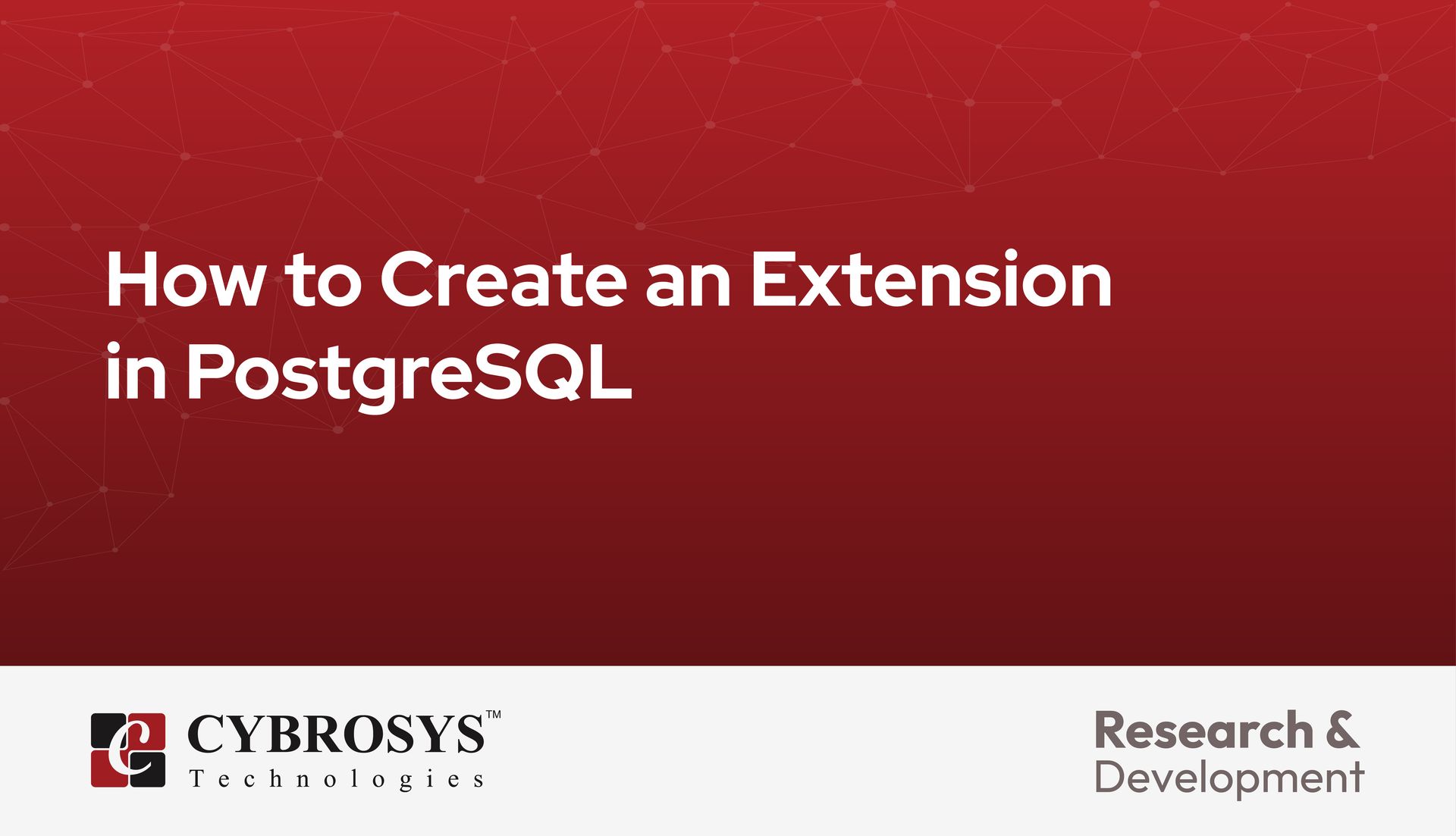 How to Create an Extension in PostgreSQL

CYBROSYS™
Technologies

Research & Development